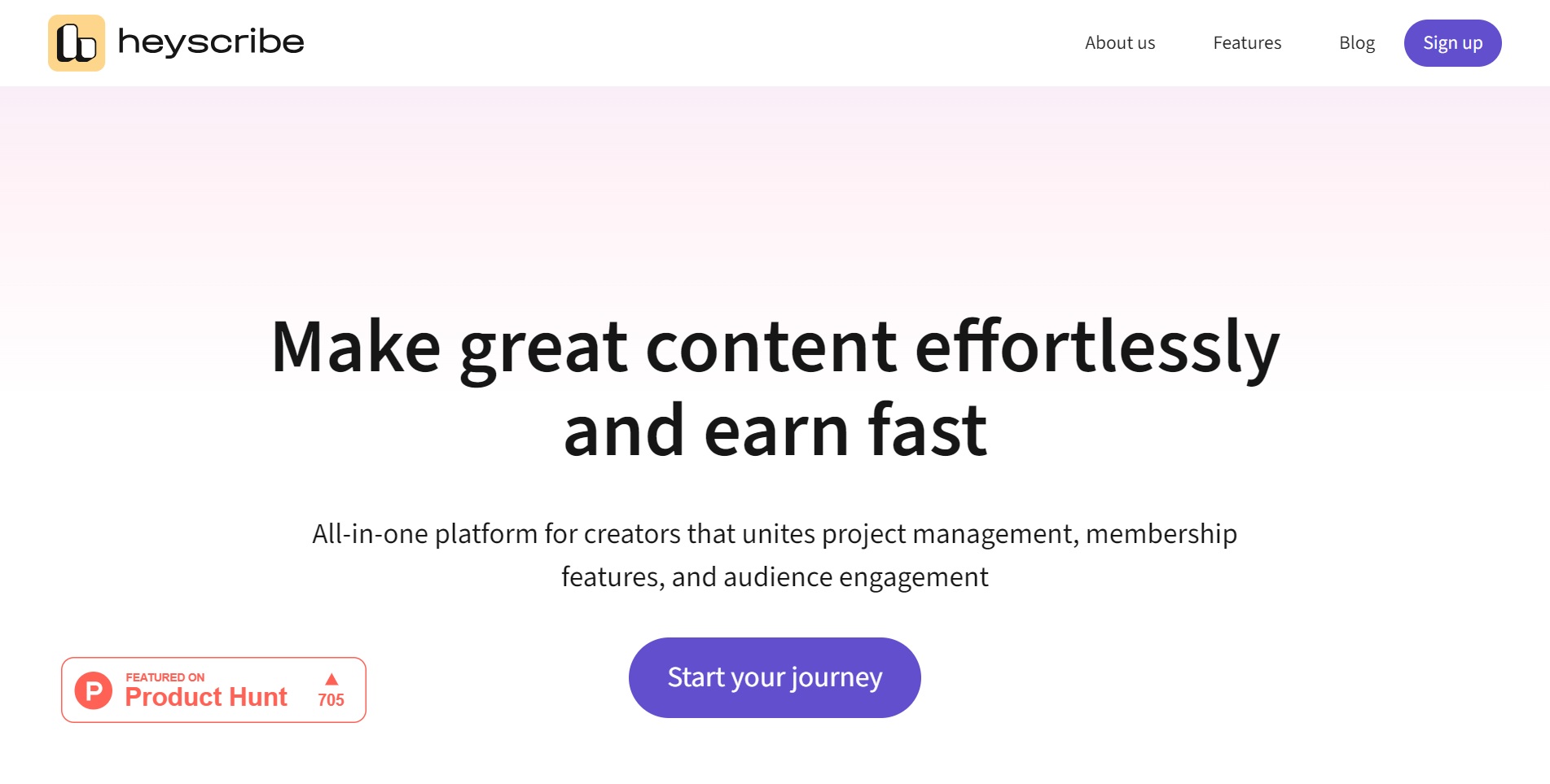 heyscribe

About us Features Blog Sign up

Make great content effortlessly and earn fast

All-in-one platform for creators that unites project management, membership features, and audience engagement

P FEATURED ON Product Hunt 705

Start your journey